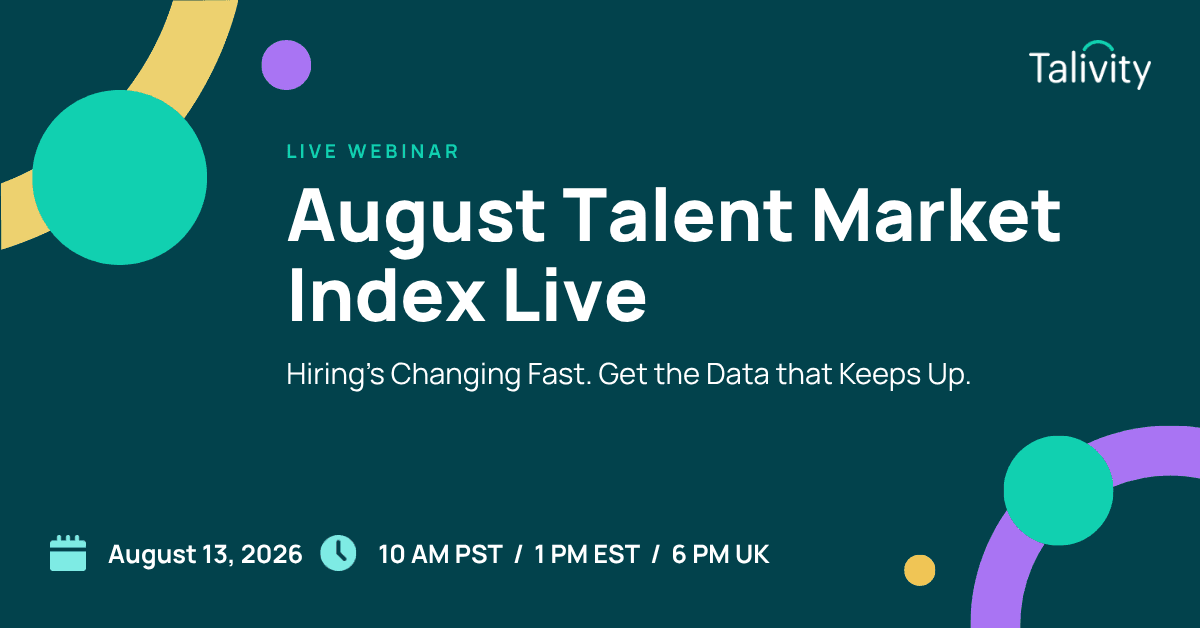 Talivity

LIVE WEBINAR

August Talent Market Index Live

Hiring's Changing Fast. Get the Data that Keeps Up.

August 13, 2026 10 AM PST / 1 PM EST / 6 PM UK